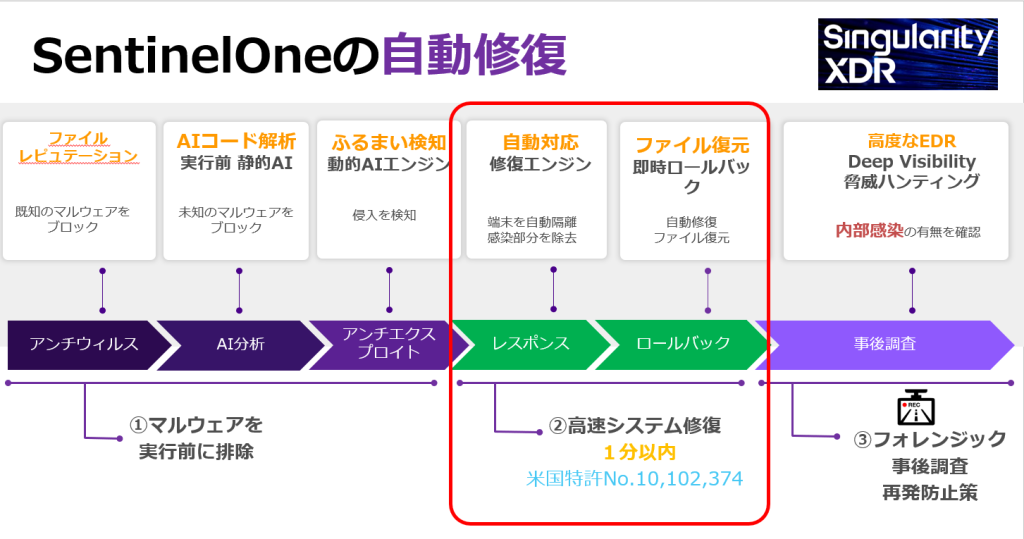 SentinelOneの自動修復

Singularity XDR

ファイル レピュテーション

既知のマルウェアをブロック

AIコード解析 実行前 静的AI

未知のマルウェアをブロック

ふるまい検知 動的AIエンジン

侵入を検知

自動対応 修復エンジン

端末を自動隔離 感染部分を除去

ファイル復元 即時ロールバック

自動修復 ファイル復元

高度なEDR Deep Visibility 脅威ハンティング

内部感染の有無を確認

アンチウィルス

AI分析

アンチエクスプロイト

レスポンス

ロールバック

事後調査

①マルウェアを実行前に排除

②高速システム修復 1分以内 米国特許No.10,102,374

REC

③フォレンジック 事後調査 再発防止策